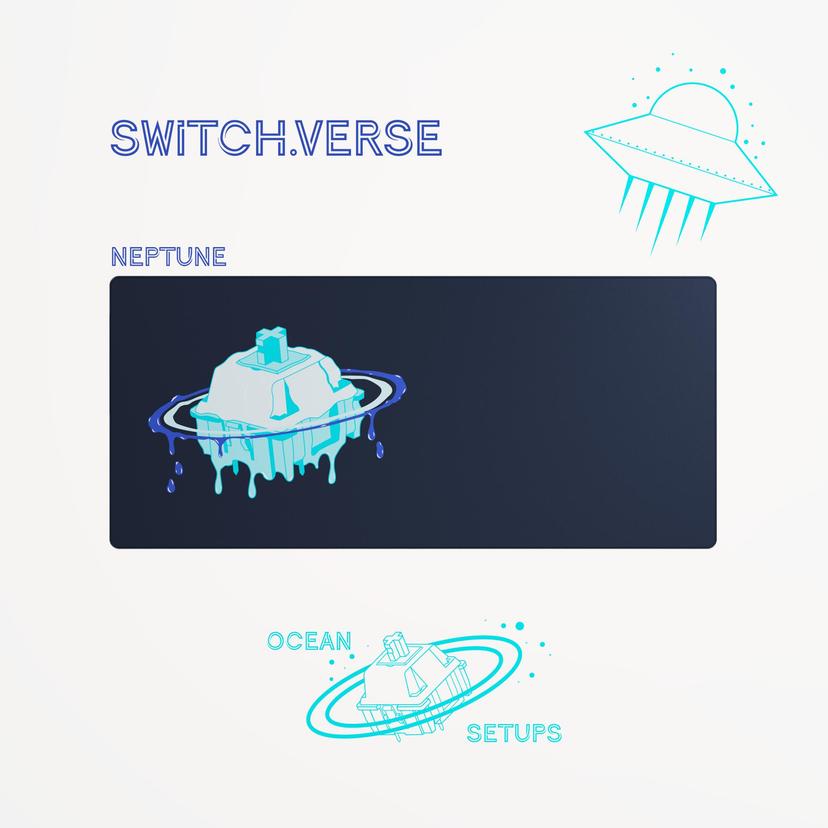 SWITCH.VERSE

NEPTUNE

OCEAN

SETUPS